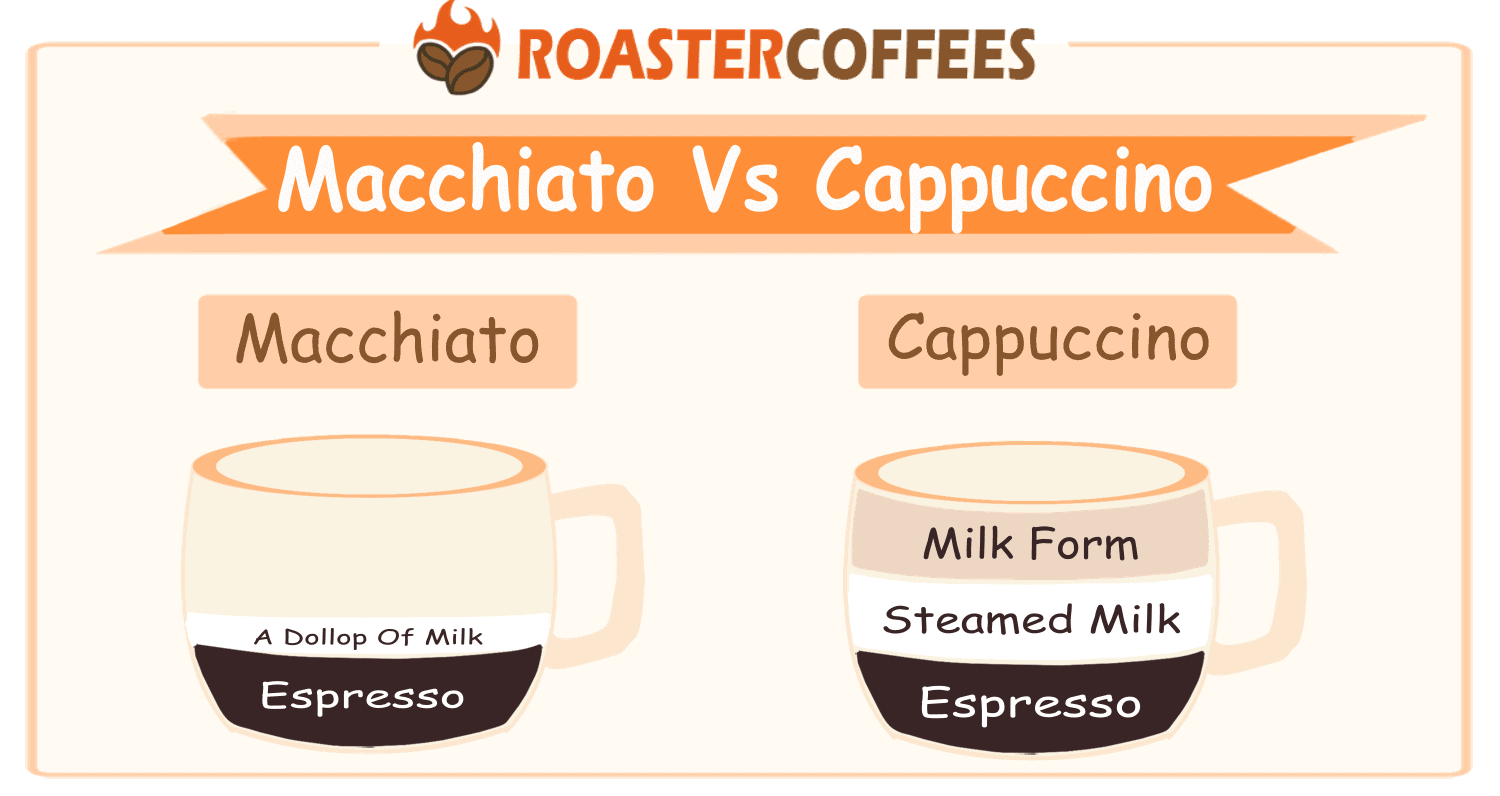 ROASTERCOFFEES

Macchiato Vs Cappuccino

Macchiato

A Dollop Of Milk

Espresso

Cappuccino

Milk Form

Steamed Milk

Espresso